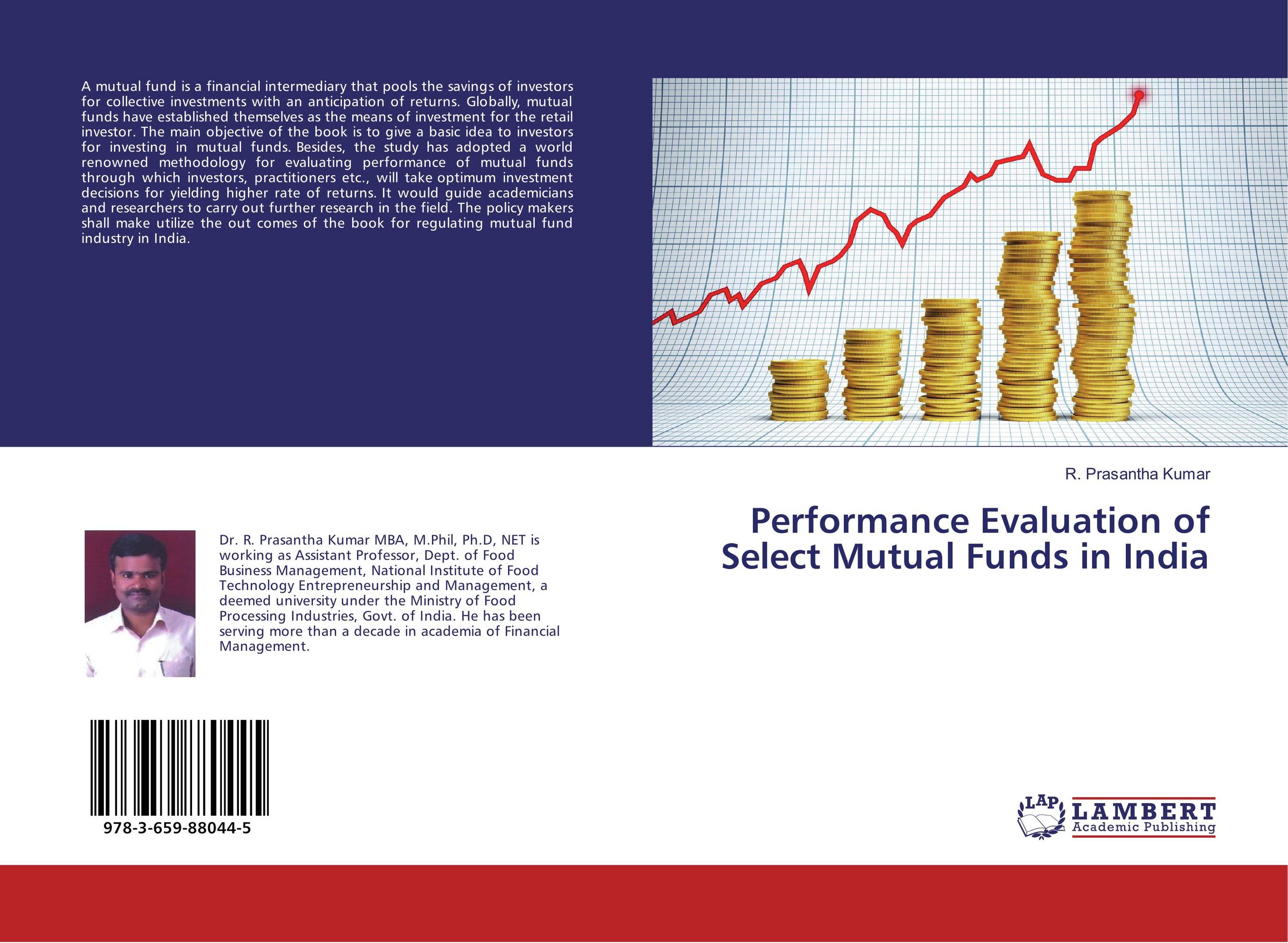 A mutual fund is a financial intermediary that pools the savings of investors for collective investments with an anticipation of returns. Globally, mutual funds have established themselves as the means of investment for the retail investor. The main objective of the book is to give a basic idea to investors for investing in mutual funds. Besides, the study has adopted a world renowned methodology for evaluating performance of mutual funds through which investors, practitioners etc., will take optimum investment decisions for yielding higher rate of returns. It would guide academicians and researchers to carry out further research in the field. The policy makers shall make utilize the out comes of the book for regulating mutual fund industry in India.

R. Prasantha Kumar

Performance Evaluation of Select Mutual Funds in India

Dr. R. Prasantha Kumar MBA, M.Phil, Ph.D, NET is working as Assistant Professor, Dept. of Food Business Management, National Institute of Food Technology Entrepreneurship and Management, a deemed university under the Ministry of Food Processing Industries, Govt. of India. He has been serving more than a decade in academia of Financial Management.

978-3-659-88044-5

LAP LAMBERT Academic Publishing